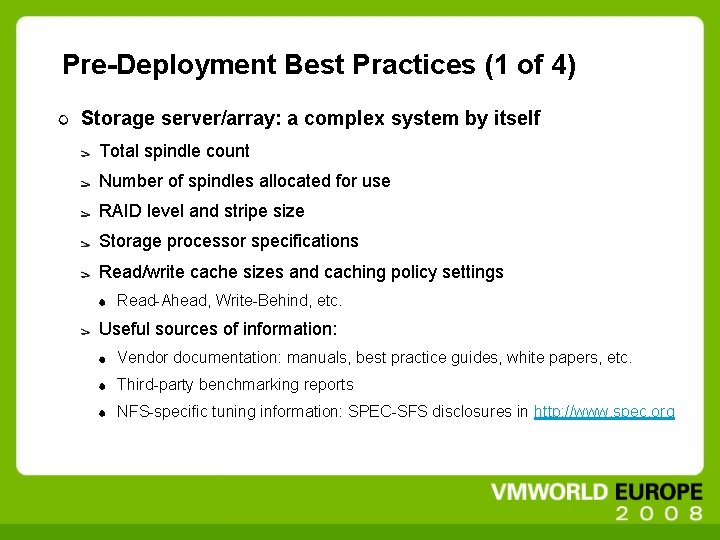 Pre-Deployment Best Practices (1 of 4)

Storage server/array: a complex system by itself

Total spindle count

Number of spindles allocated for use

RAID level and stripe size

Storage processor specifications

Read/write cache sizes and caching policy settings

Read-Ahead, Write-Behind, etc.

Useful sources of information:

Vendor documentation: manuals, best practice guides, white papers, etc.

Third-party benchmarking reports

NFS-specific tuning information: SPEC-SFS disclosures in http://www.spec.org

VMWORLD EUROPE 2008